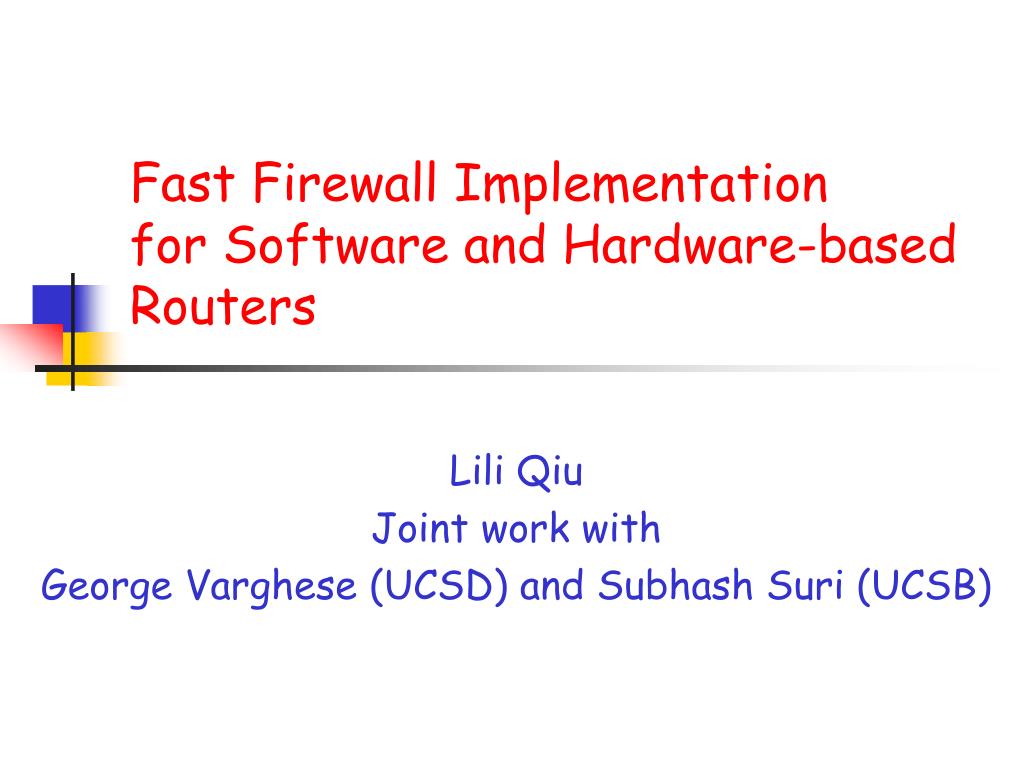 Fast Firewall Implementation for Software and Hardware-based Routers

Lili Qiu
Joint work with
George Varghese (UCSD) and Subhash Suri (UCSB)